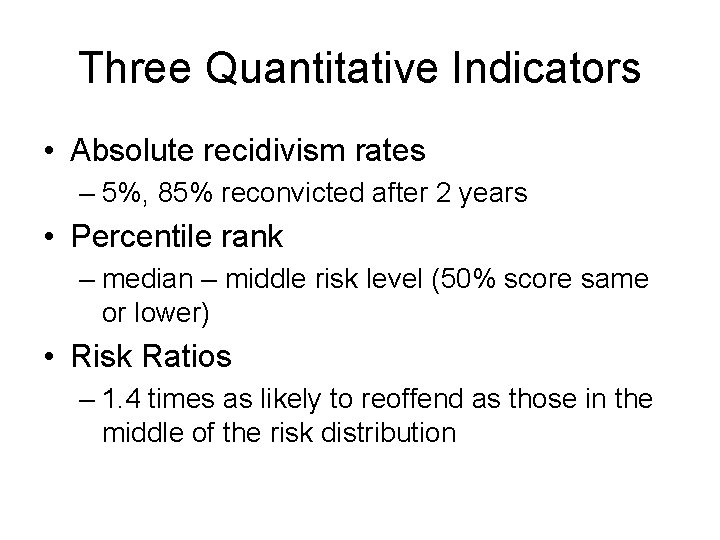 Three Quantitative Indicators

• Absolute recidivism rates
 – 5%, 85% reconvicted after 2 years
• Percentile rank
 – median – middle risk level (50% score same or lower)
• Risk Ratios
 – 1.4 times as likely to reoffend as those in the middle of the risk distribution